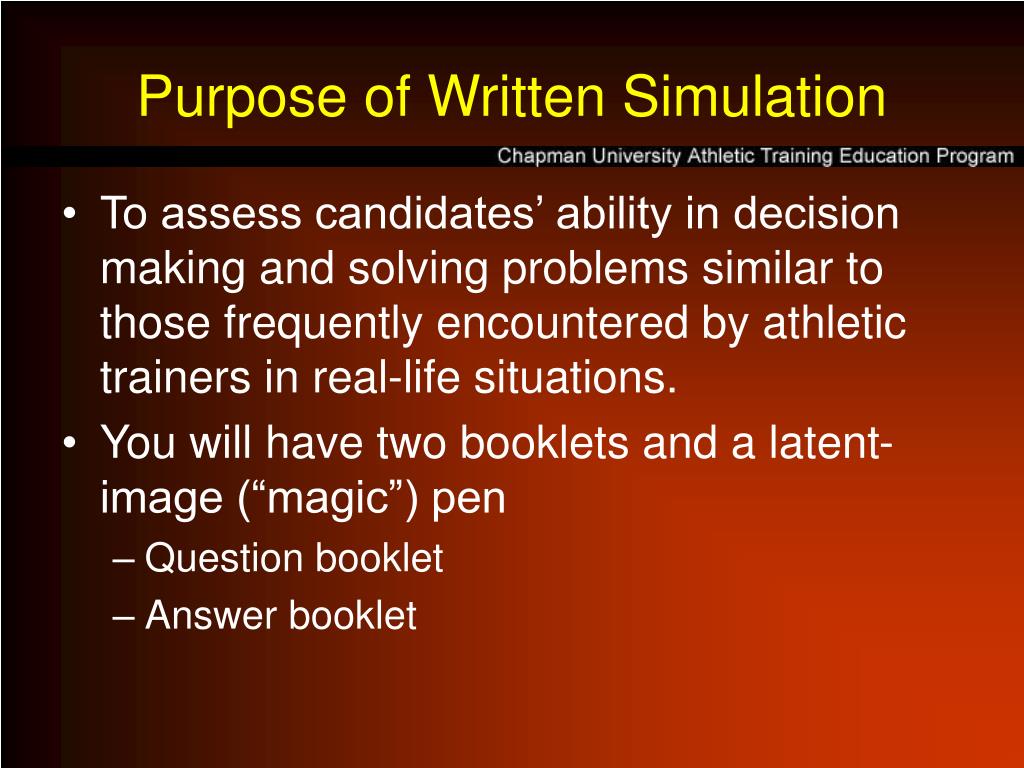 Purpose of Written Simulation

Chapman University Athletic Training Education Program

• To assess candidates’ ability in decision making and solving problems similar to those frequently encountered by athletic trainers in real-life situations.
• You will have two booklets and a latent-image (“magic”) pen
– Question booklet
– Answer booklet